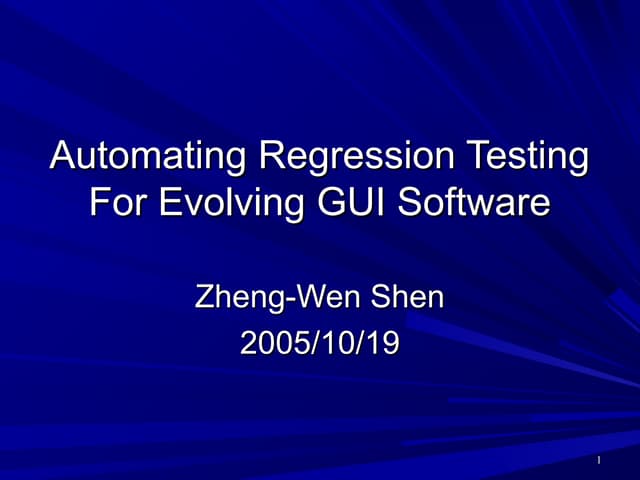 Automating Regression Testing For Evolving GUI Software

Zheng-Wen Shen
2005/10/19

1